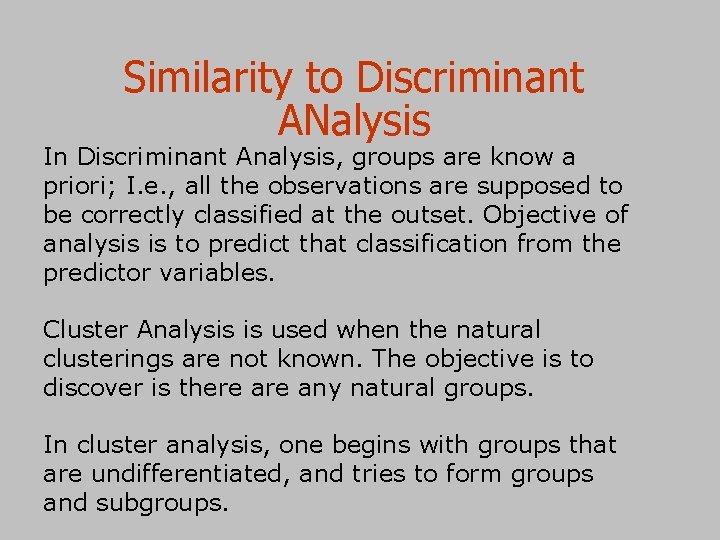 Similarity to Discriminant ANalysis

In Discriminant Analysis, groups are know a priori; I.e., all the observations are supposed to be correctly classified at the outset. Objective of analysis is to predict that classification from the predictor variables.

Cluster Analysis is used when the natural clusterings are not known. The objective is to discover is there are any natural groups.

In cluster analysis, one begins with groups that are undifferentiated, and tries to form groups and subgroups.